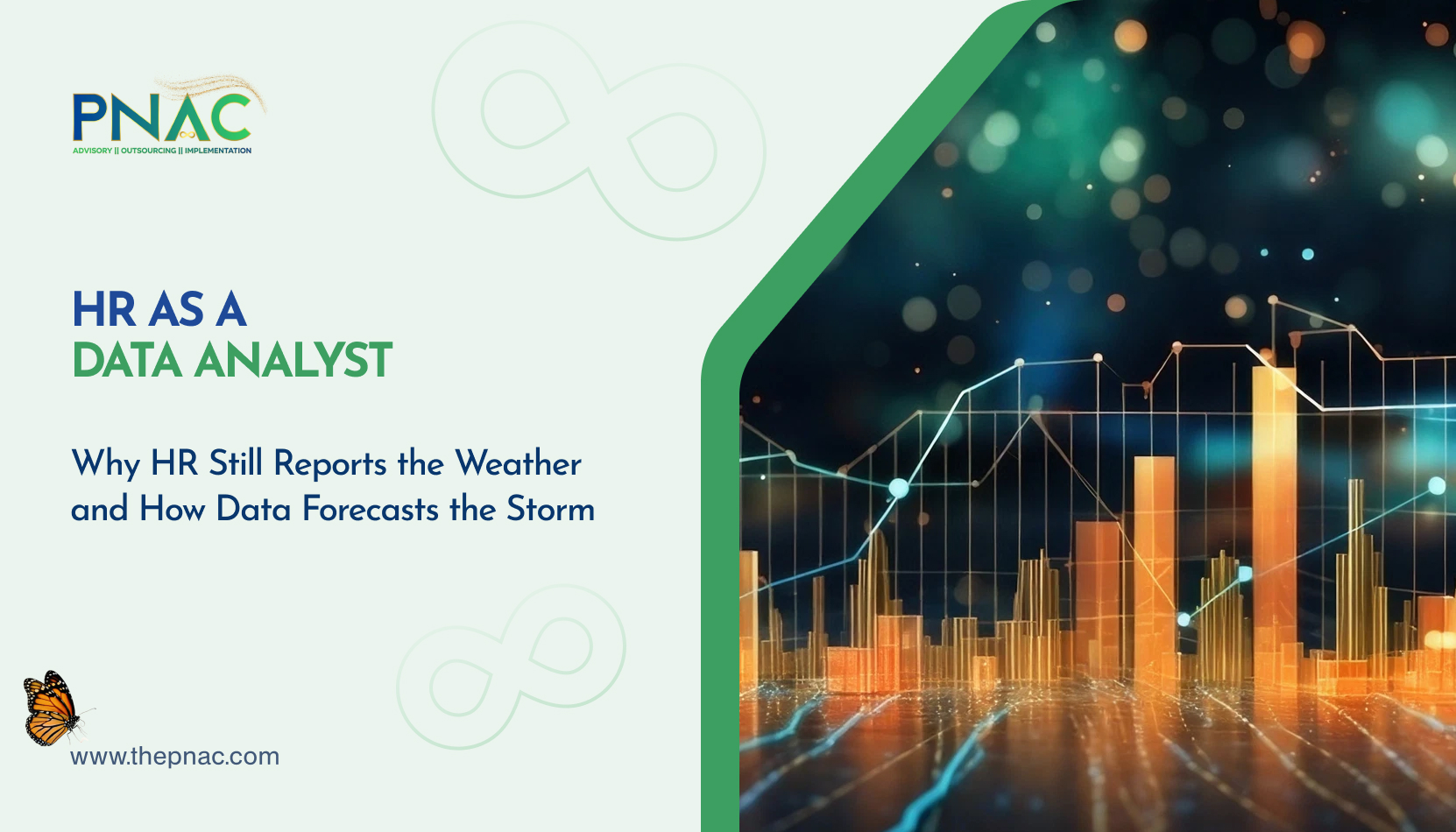 PNAC
ADVISORY || OUTSOURCING || IMPLEMENTATION

HR AS A
DATA ANALYST

Why HR Still Reports the Weather and How Data Forecasts the Storm

www.thepnac.com